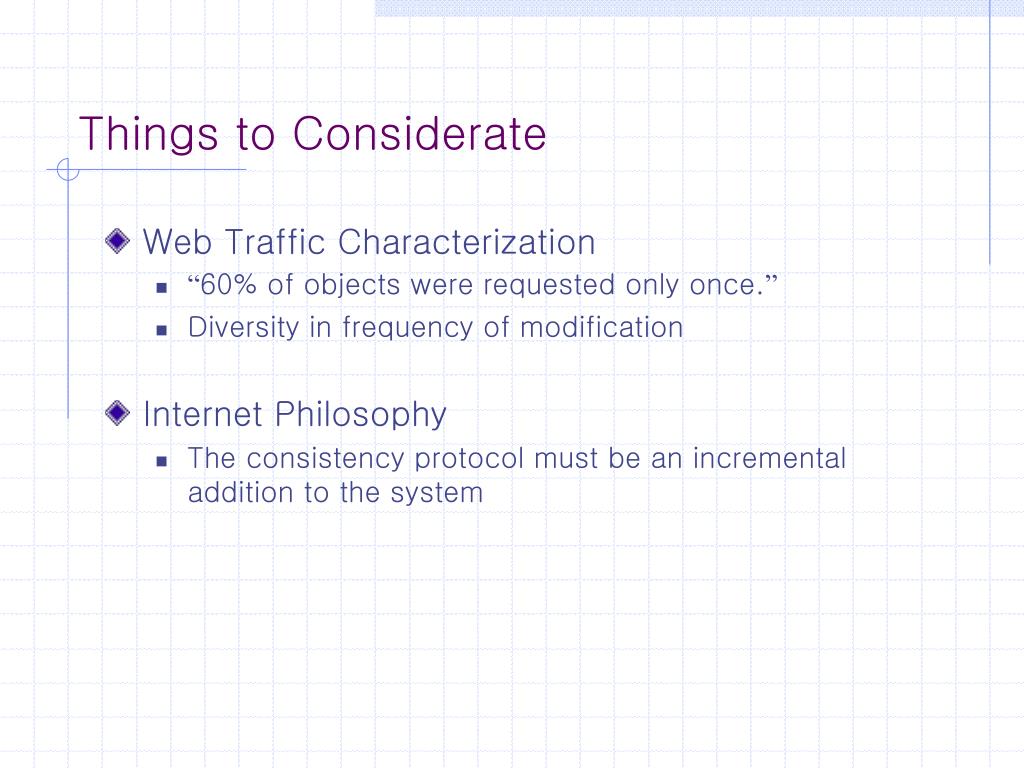 Things to Considerate

Web Traffic Characterization

“60% of objects were requested only once.”

Diversity in frequency of modification

Internet Philosophy

The consistency protocol must be an incremental addition to the system